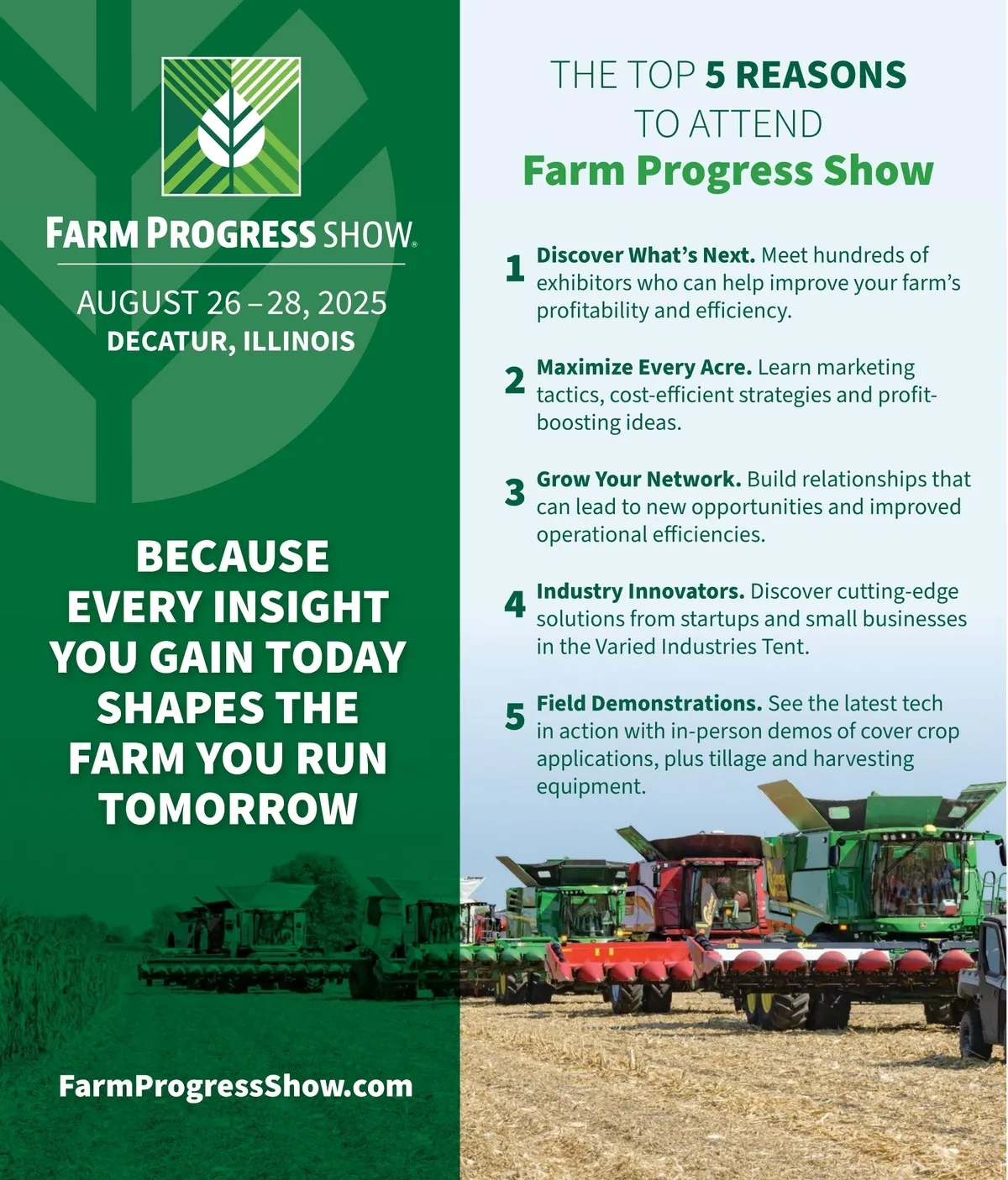 FARM PROGRESS SHOW®

AUGUST 26 – 28, 2025
DECATUR, ILLINOIS

BECAUSE EVERY INSIGHT YOU GAIN TODAY SHAPES THE FARM YOU RUN TOMORROW

FarmProgressShow.com

THE TOP 5 REASONS TO ATTEND
Farm Progress Show

1 Discover What's Next. Meet hundreds of exhibitors who can help improve your farm's profitability and efficiency.

2 Maximize Every Acre. Learn marketing tactics, cost-efficient strategies and profit-boosting ideas.

3 Grow Your Network. Build relationships that can lead to new opportunities and improved operational efficiencies.

4 Industry Innovators. Discover cutting-edge solutions from startups and small businesses in the Varied Industries Tent.

5 Field Demonstrations. See the latest tech in action with in-person demos of cover crop applications, plus tillage and harvesting equipment.